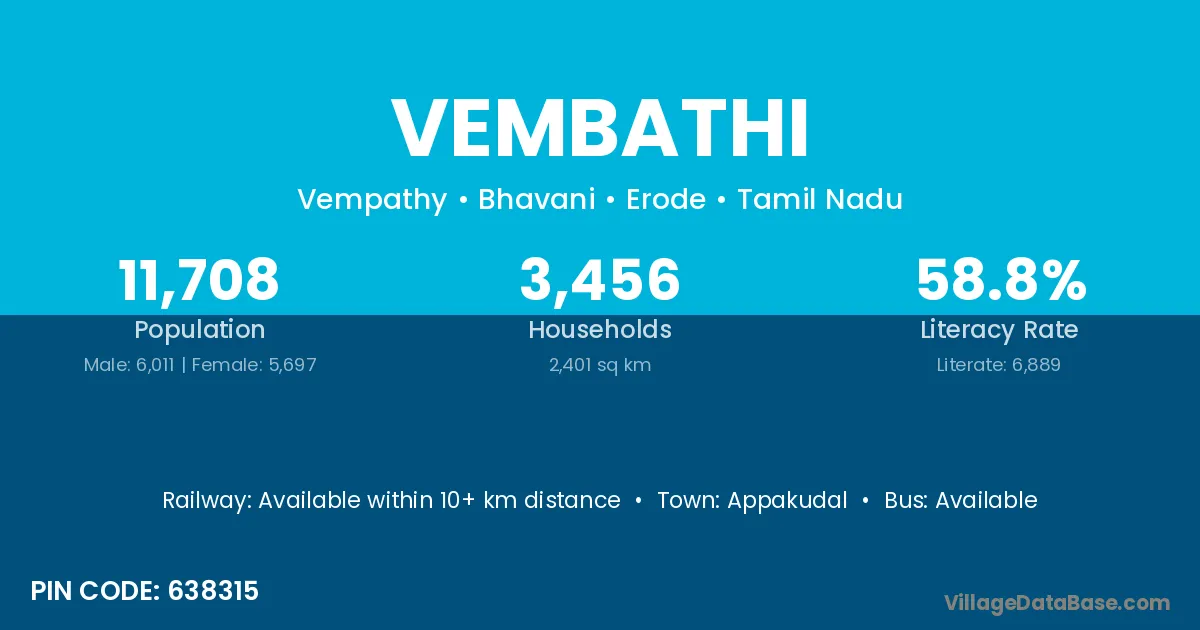 VEMBATHI

Vempathy • Bhavani • Erode • Tamil Nadu

11,708
Population
Male: 6,011 | Female: 5,697

3,456
Households
2,401 sq km

58.8%
Literacy Rate
Literate: 6,889

Railway: Available within 10+ km distance • Town: Appakudal • Bus: Available

PIN CODE: 638315

VillageDataBase.com